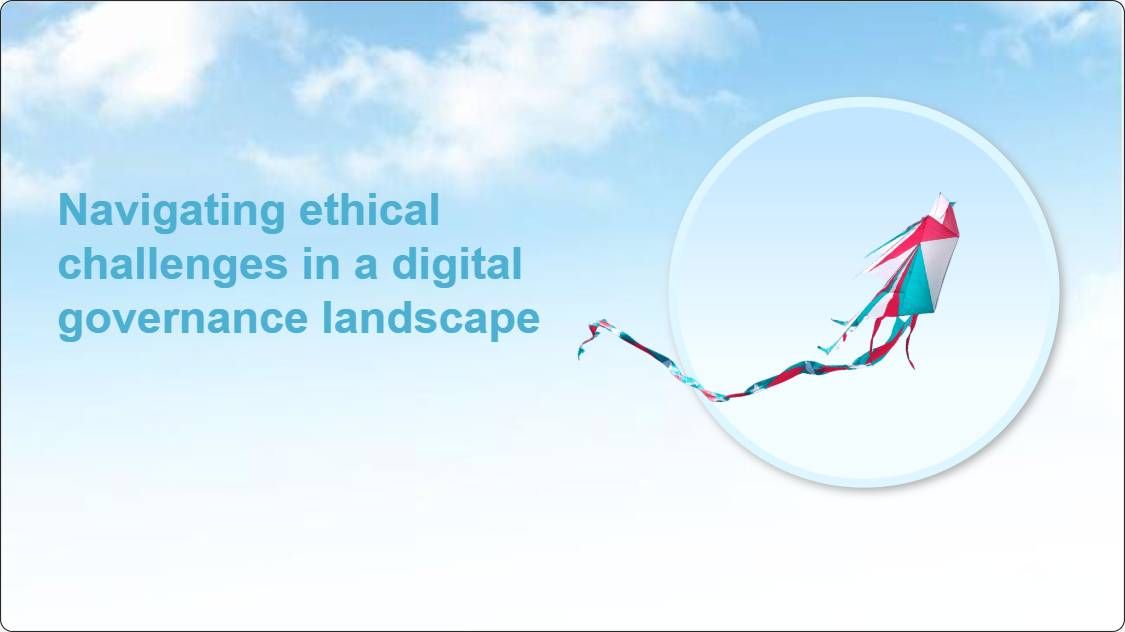 Navigating ethical challenges in a digital governance landscape